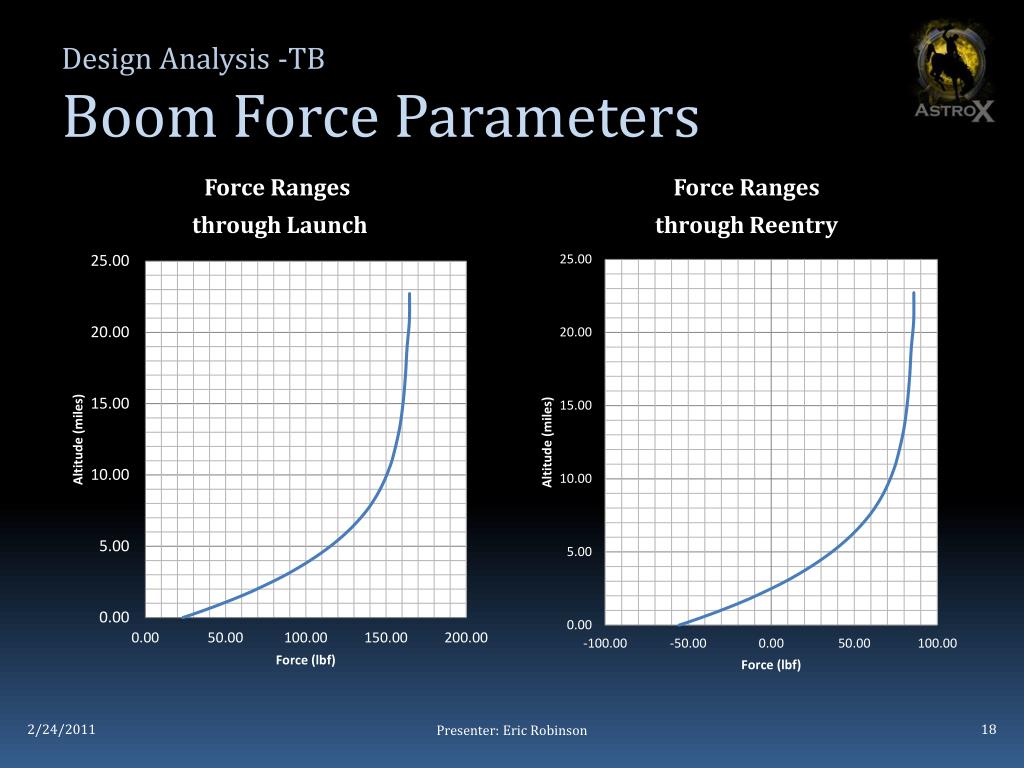 Design Analysis -TB

Boom Force Parameters

ASTROX

Force Ranges through Launch

25.00
20.00
15.00
10.00
5.00
0.00

Altitude (miles)

0.00 50.00 100.00 150.00 200.00

Force (lbf)

Force Ranges through Reentry

25.00
20.00
15.00
10.00
5.00
0.00

Altitude (miles)

-100.00 -50.00 0.00 50.00 100.00

Force (lbf)

2/24/2011

Presenter: Eric Robinson

18